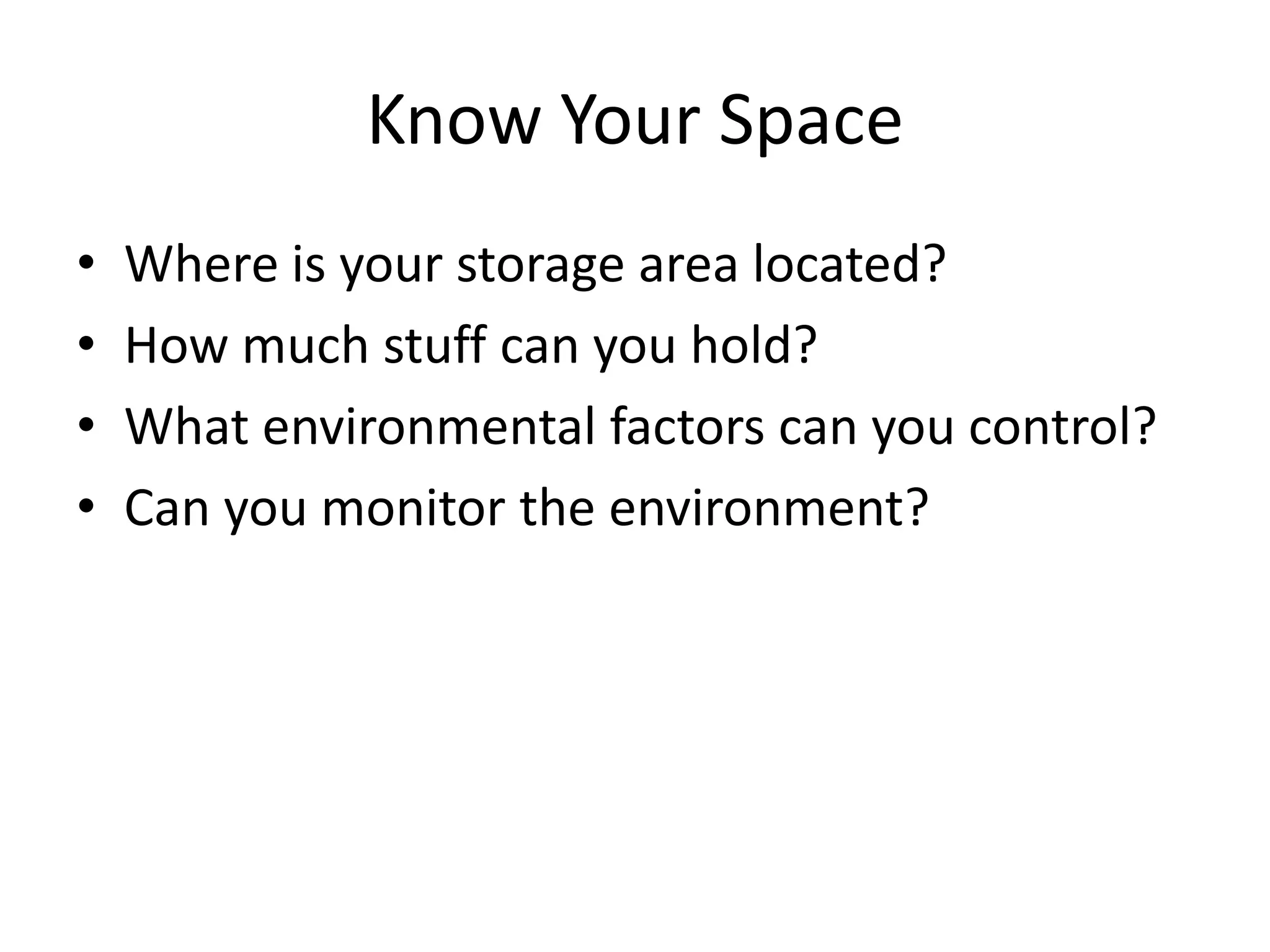 Know Your Space

• Where is your storage area located?
• How much stuff can you hold?
• What environmental factors can you control?
• Can you monitor the environment?